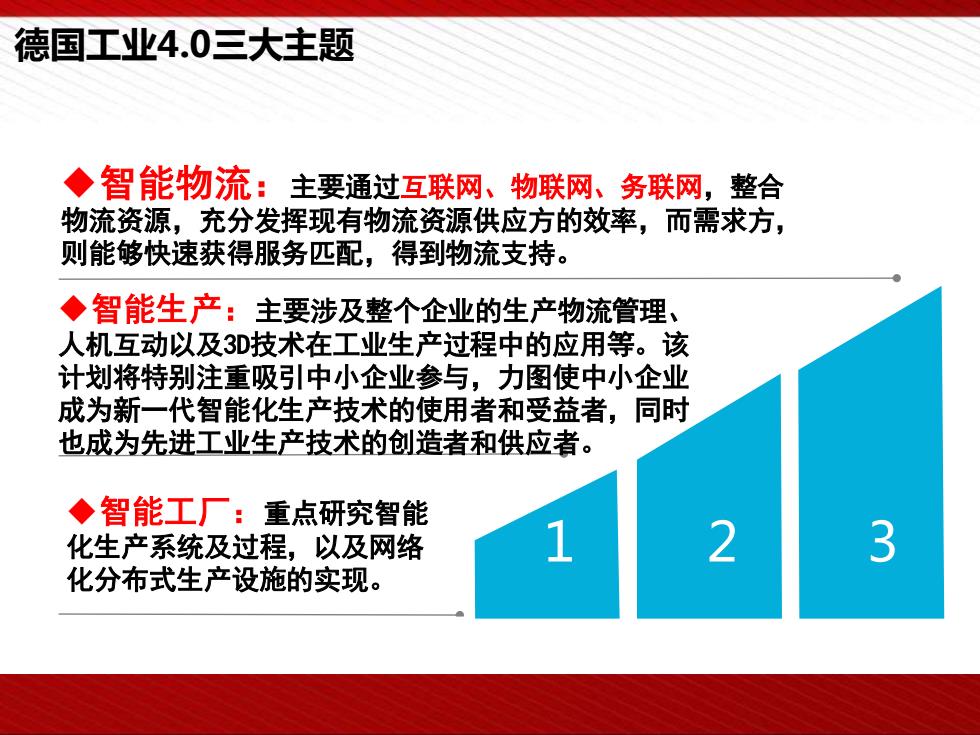 德国工业4.0三大主题

◆智能物流：主要通过互联网、物联网、务联网，整合物流资源，充分发挥现有物流资源供应方的效率，而需求方，则能够快速获得服务匹配，得到物流支持。

◆智能生产：主要涉及整个企业的生产物流管理、人机互动以及3D技术在工业生产过程中的应用等。该计划将特别注重吸引中小企业参与，力图使中小企业成为新一代智能化生产技术的使用者和受益者，同时也成为先进工业生产技术的创造者和供应者。

◆智能工厂：重点研究智能化生产系统及过程，以及网络化分布式生产设施的实现。

1

2

3